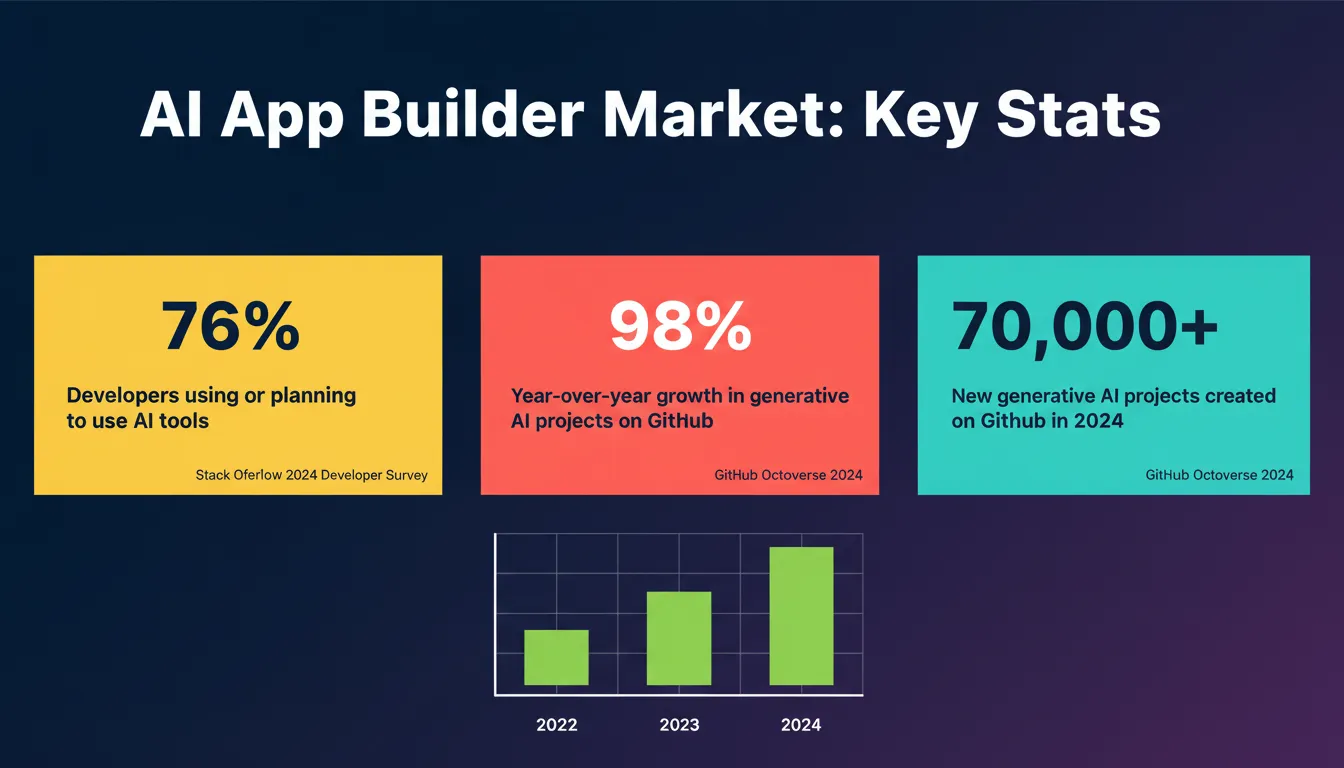 AI App Builder Market: Key Stats

76%

Developers using or planning to use AI tools

Stack Oferlow 2024 Developer Survey

98%

Year-over-year growth in generative AI projects on GitHub

GitHub Octoverse 2024

70,000+

New generative AI projects created on Github in 2024

GitHub Octoverse 2024

2022 2023 2024